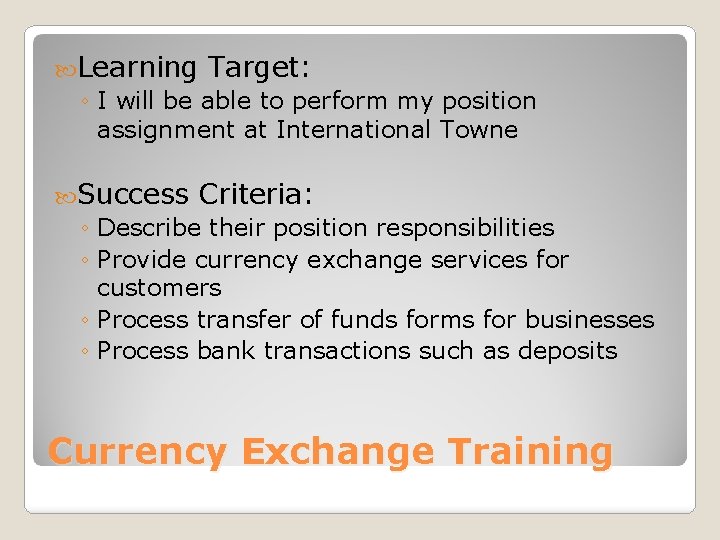 Learning Target:
◦ I will be able to perform my position assignment at International Towne

Success Criteria:
◦ Describe their position responsibilities
◦ Provide currency exchange services for customers
◦ Process transfer of funds forms for businesses
◦ Process bank transactions such as deposits

Currency Exchange Training